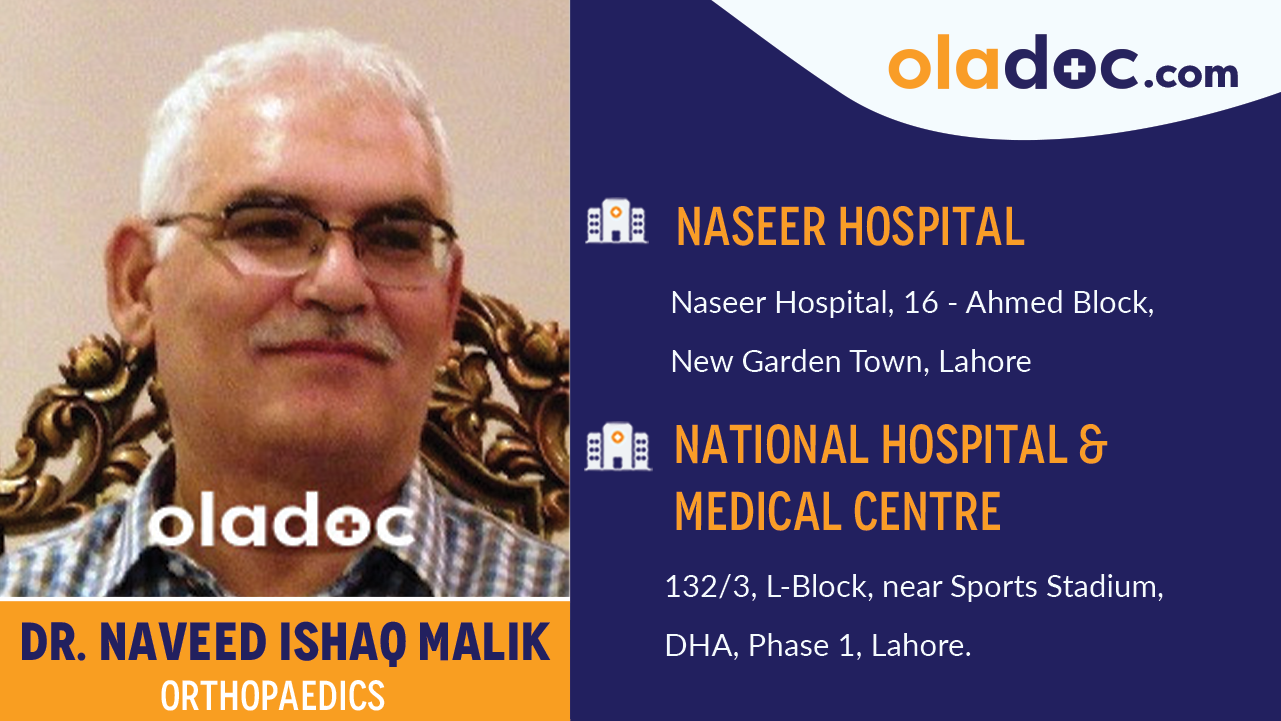 oladoc

DR. NAVEED ISHAQ MALIK
ORTHOPAEDICS

oladoc.com

NASEER HOSPITAL

Naseer Hospital, 16 - Ahmed Block, New Garden Town, Lahore

NATIONAL HOSPITAL & MEDICAL CENTRE

132/3, L-Block, near Sports Stadium, DHA, Phase 1, Lahore.